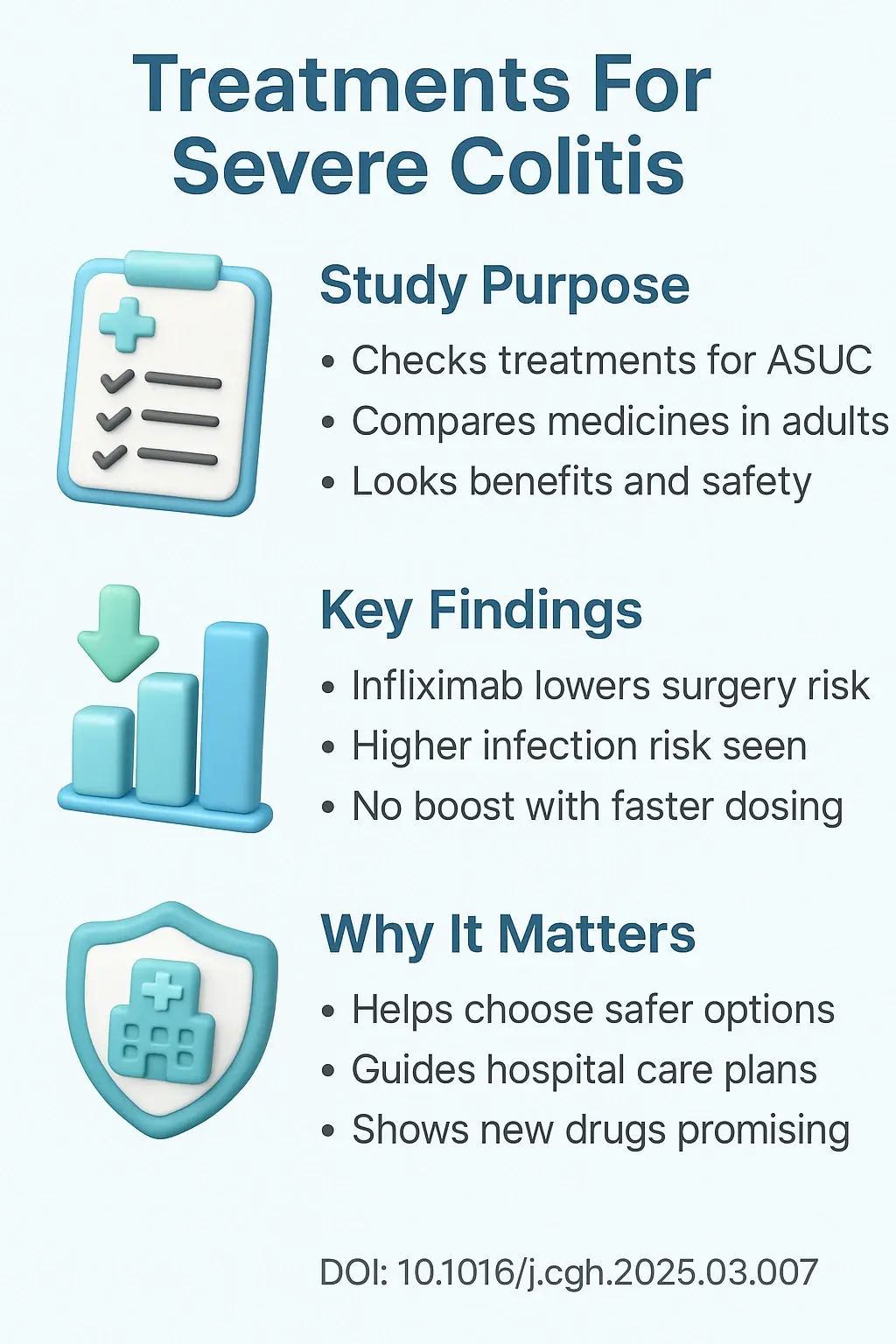 Treatments For Severe Colitis

Study Purpose

• Checks treatments for ASUC
• Compares medicines in adults
• Looks benefits and safety

Key Findings

• Infliximab lowers surgery risk
• Higher infection risk seen
• No boost with faster dosing

Why It Matters

• Helps choose safer options
• Guides hospital care plans
• Shows new drugs promising

DOI: 10.1016/j.cgh.2025.03.007